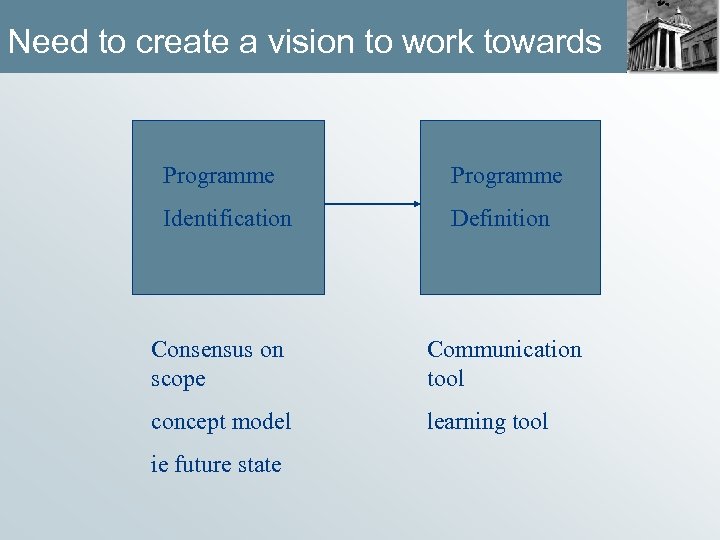 Need to create a vision to work towards

Programme Identification

Programme Definition

Consensus on scope

concept model

ie future state

Communication tool

learning tool